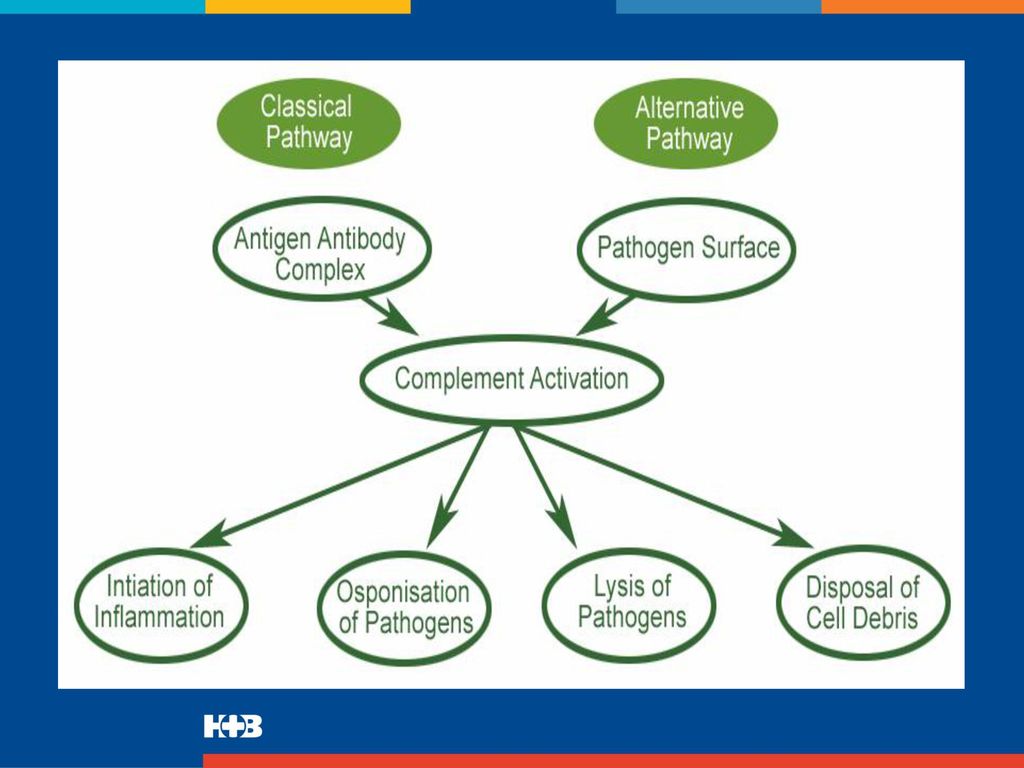 Classical Pathway

Alternative Pathway

Antigen Antibody Complex

Pathogen Surface

Complement Activation

Intiation of Inflammation

Osponisation of Pathogens

Lysis of Pathogens

Disposal of Cell Debris

H+B